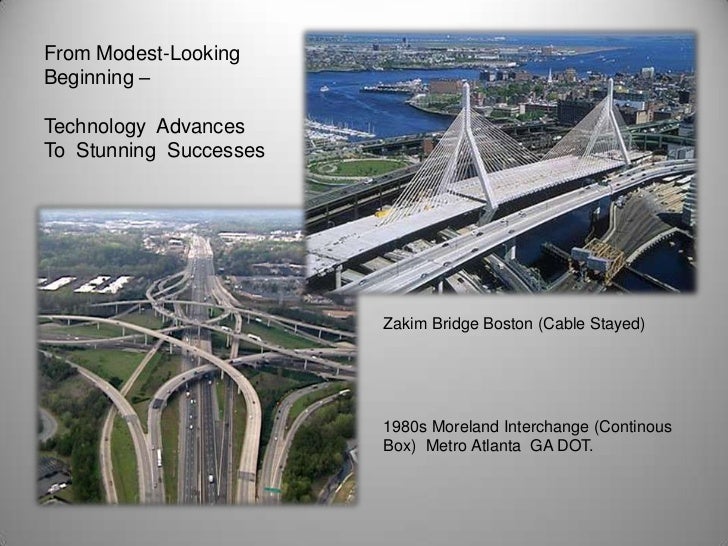 From Modest-Looking Beginning –

Technology Advances To Stunning Successes

Zakim Bridge Boston (Cable Stayed)

1980s Moreland Interchange (Continous Box) Metro Atlanta GA DOT.